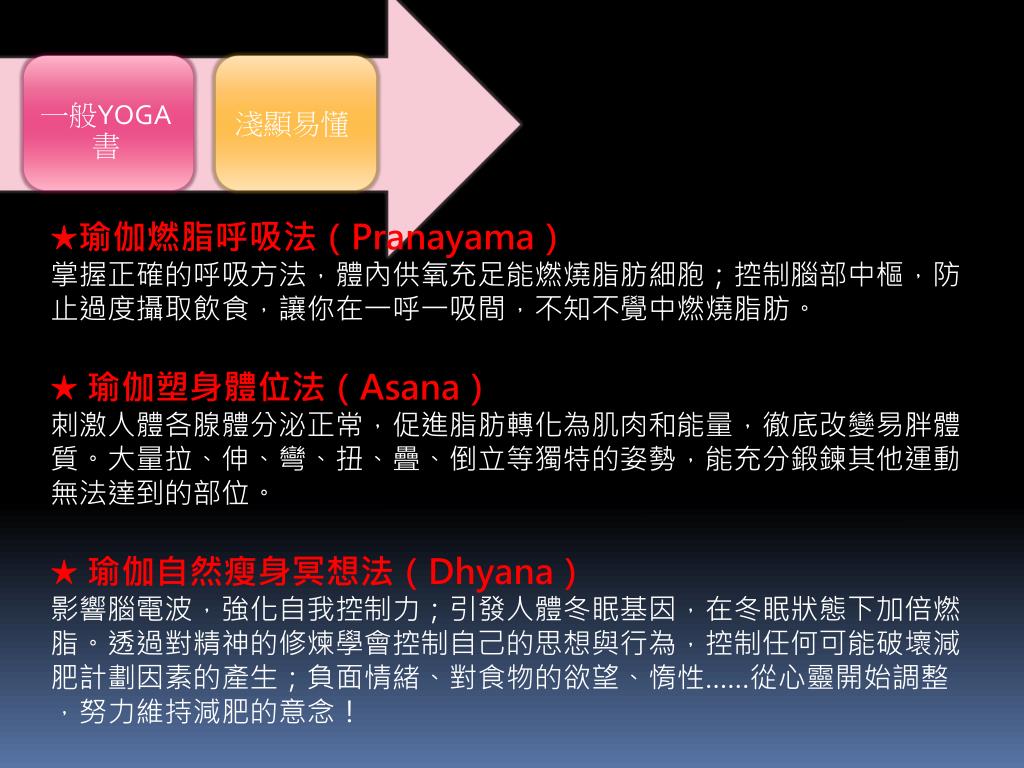 一般YOGA書

淺顯易懂

★瑜伽燃脂呼吸法（Pranayama）
掌握正確的呼吸方法，體內供氧充足能燃燒脂肪細胞；控制腦部中樞，防止過度攝取飲食，讓你在一呼一吸間，不知不覺中燃燒脂肪。

★ 瑜伽塑身體位法（Asana）
刺激人體各腺體分泌正常，促進脂肪轉化為肌肉和能量，徹底改變易胖體質。大量拉、伸、彎、扭、疊、倒立等獨特的姿勢，能充分鍛鍊其他運動無法達到的部位。

★ 瑜伽自然瘦身冥想法（Dhyana）
影響腦電波，強化自我控制力；引發人體冬眠基因，在冬眠狀態下加倍燃脂。透過對精神的修煉學會控制自己的思想與行為，控制任何可能破壞減肥計劃因素的產生；負面情緒、對食物的欲望、惰性……從心靈開始調整，努力維持減肥的意念！